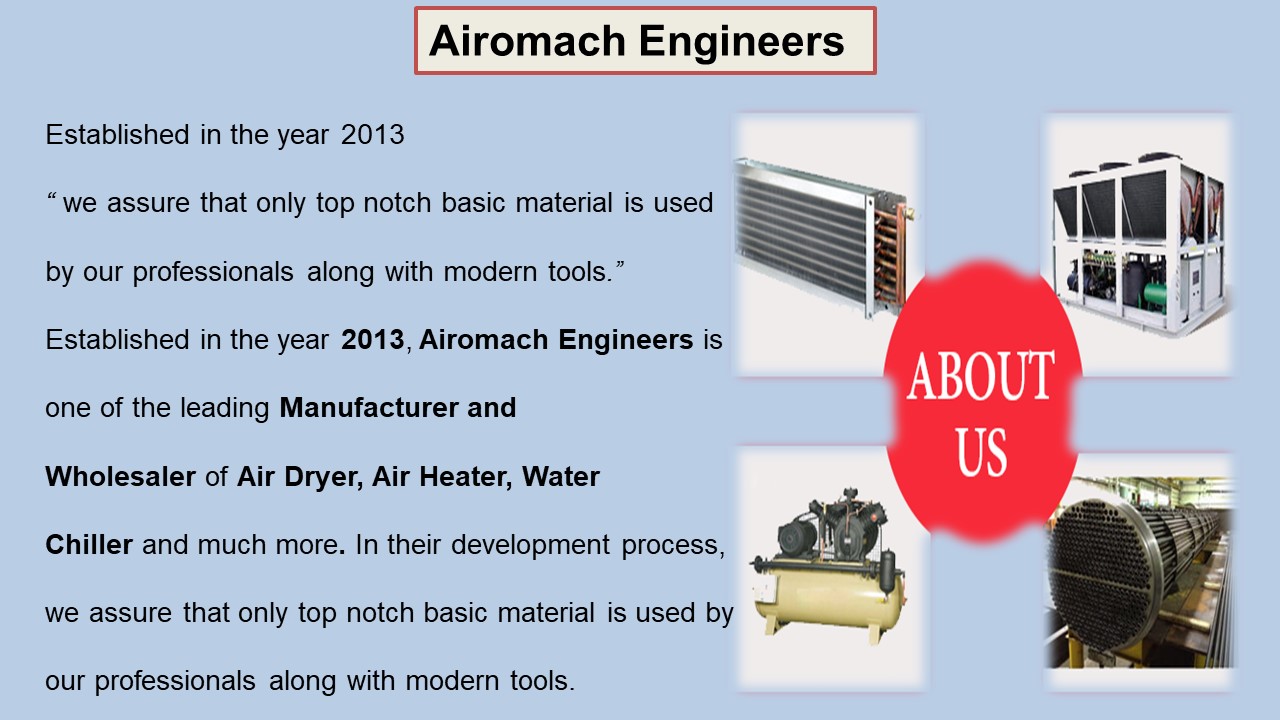 Airomach Engineers

Established in the year 2013

“ we assure that only top notch basic material is used by our professionals along with modern tools.”

Established in the year 2013, Airomach Engineers is one of the leading Manufacturer and Wholesaler of Air Dryer, Air Heater, Water Chiller and much more. In their development process, we assure that only top notch basic material is used by our professionals along with modern tools.

ABOUT US